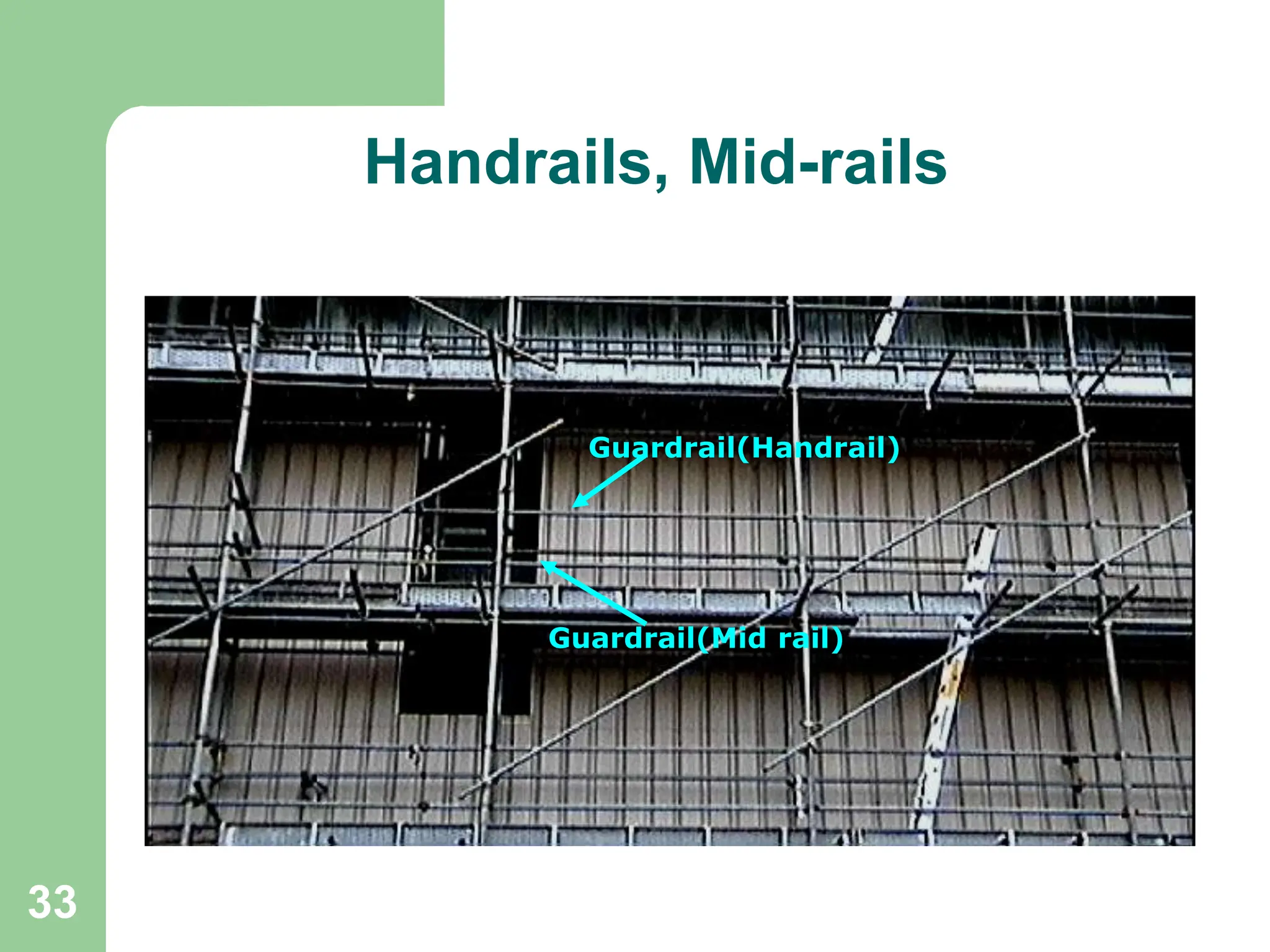 Handrails, Mid-rails

Guardrail(Handrail)

Guardrail(Mid rail)

33